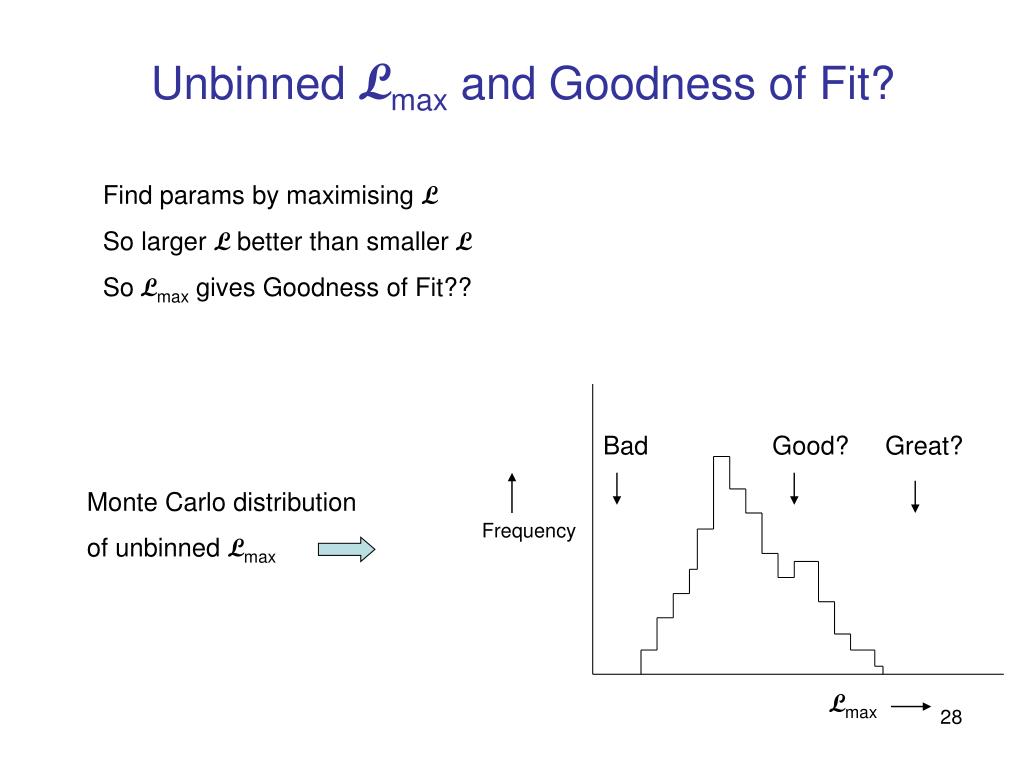 Unbinned $\mathcal{L}_{max}$ and Goodness of Fit?

Find params by maximising $\mathcal{L}$

So larger $\mathcal{L}$ better than smaller $\mathcal{L}$

So $\mathcal{L}_{max}$ gives Goodness of Fit??

Monte Carlo distribution

of unbinned $\mathcal{L}_{max}$

Frequency

Bad

Good?

Great?

$\mathcal{L}_{max}$

28